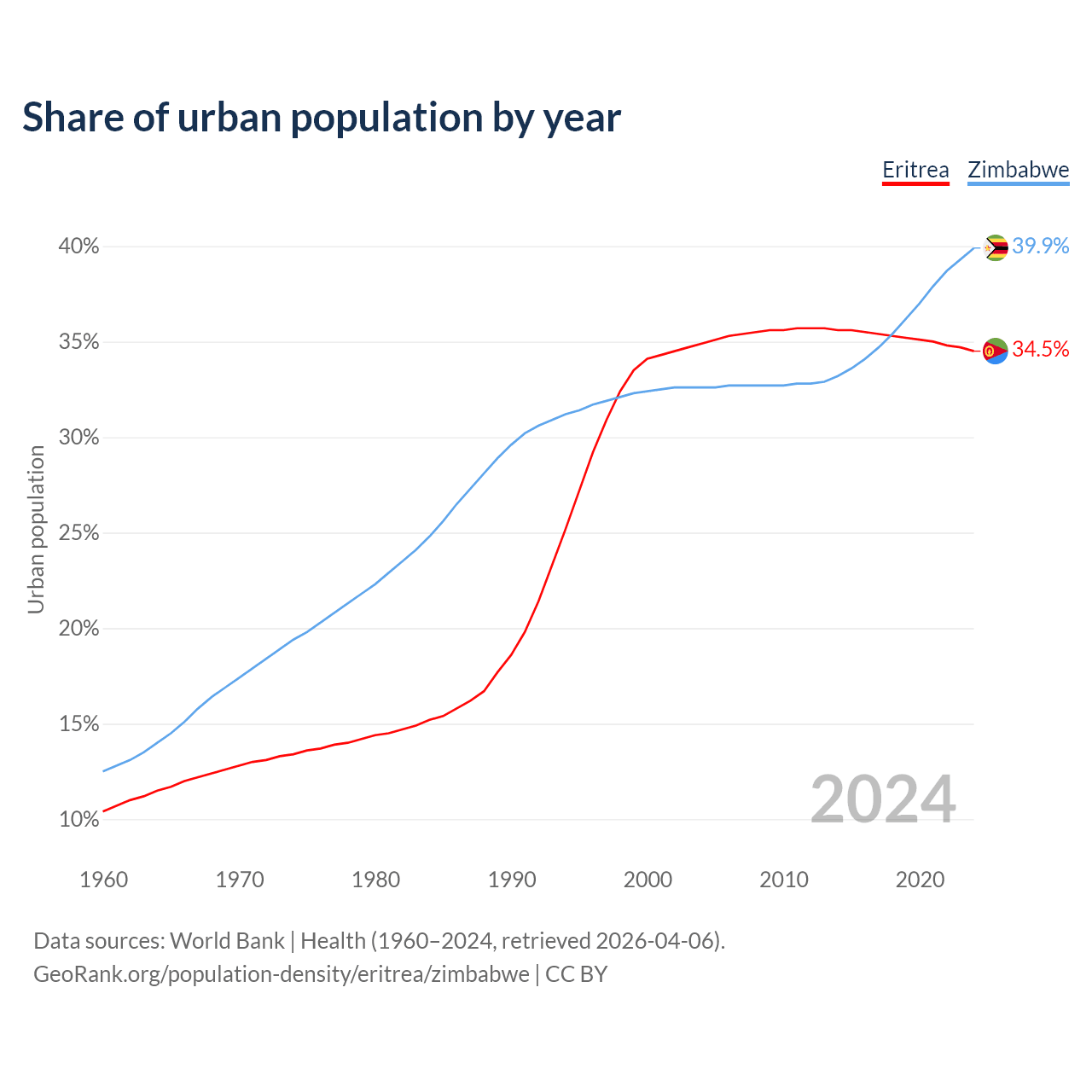 Share of urban population by year

Eritrea Zimbabwe

Urban population

40%
35%
30%
25%
20%
15%
10%

39.9%
34.5%

2024

1960 1970 1980 1990 2000 2010 2020

Data sources: World Bank | Health (1960–2024, retrieved 2026-04-06).
GeoRank.org/population-density/eritrea/zimbabwe | CC BY